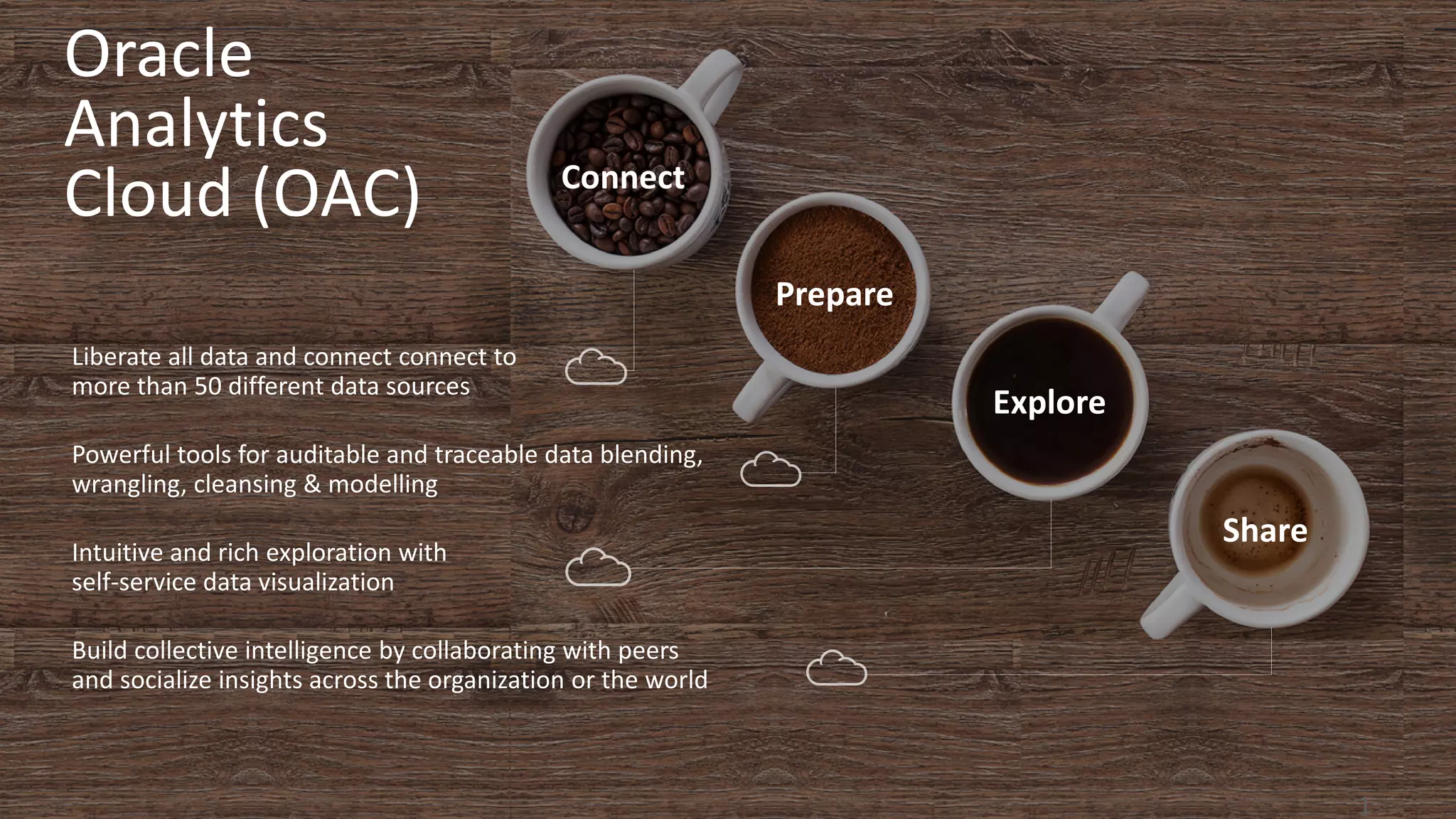 Oracle Analytics Cloud (OAC)

Connect

Prepare

Explore

Share

Liberate all data and connect connect to more than 50 different data sources

Powerful tools for auditable and traceable data blending, wrangling, cleansing & modelling

Intuitive and rich exploration with self-service data visualization

Build collective intelligence by collaborating with peers and socialize insights across the organization or the world